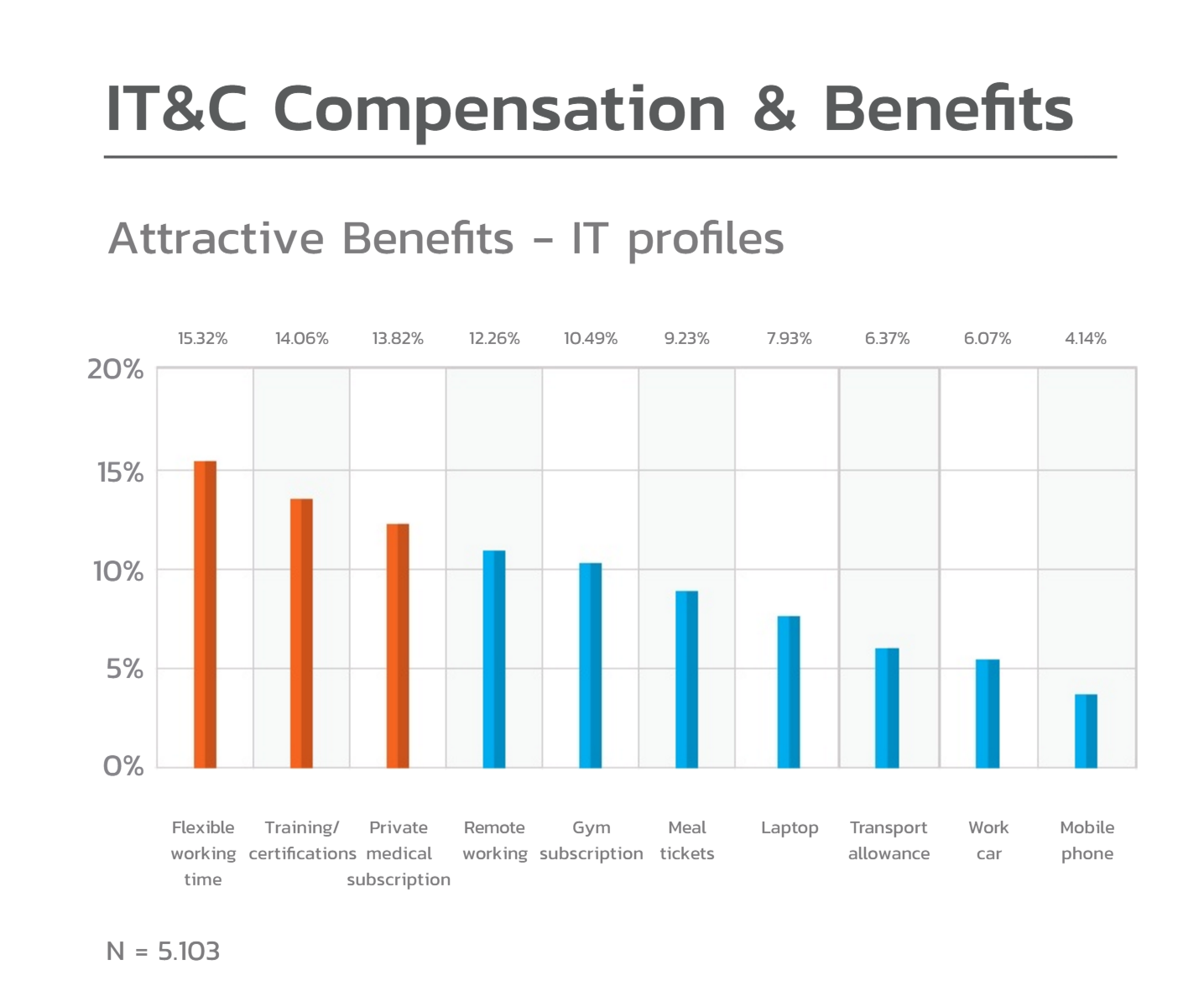 IT&C Compensation & Benefits

Attractive Benefits - IT profiles

15.32% 14.06% 13.82% 12.26% 10.49% 9.23% 7.93% 6.37% 6.07% 4.14%

20%
15%
10%
5%
0%

Flexible working time
Training/ certifications
Private medical subscription
Remote working
Gym subscription
Meal tickets
Laptop
Transport allowance
Work car
Mobile phone

N = 5.103